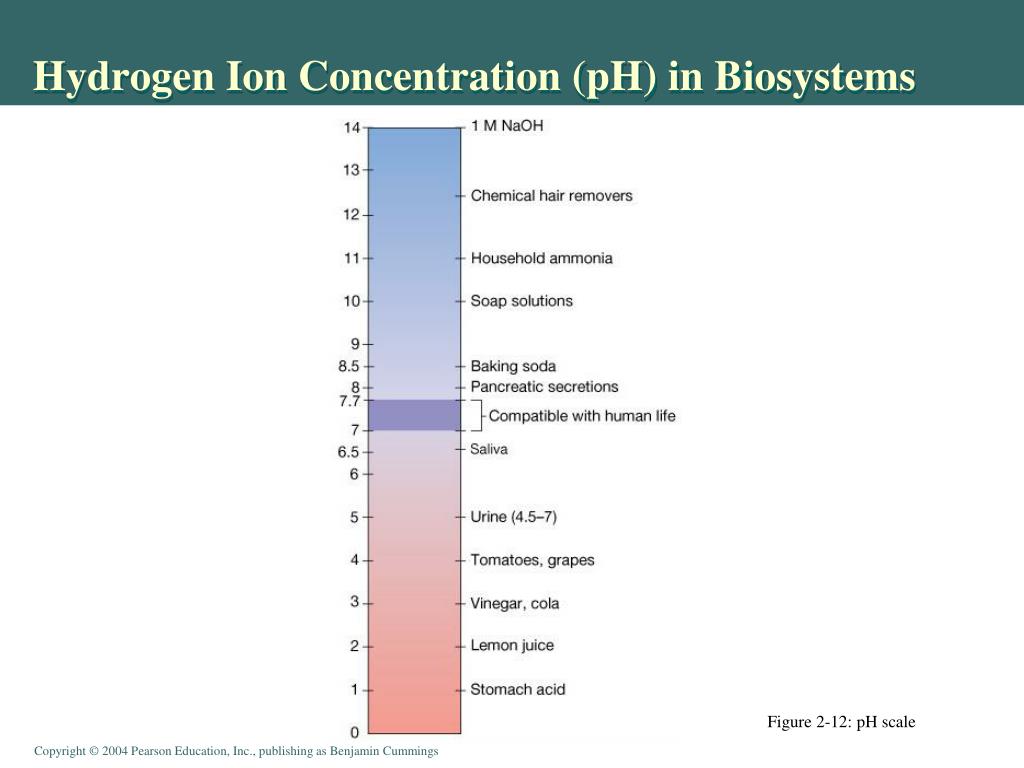 Hydrogen Ion Concentration (pH) in Biosystems

14
13
12
11
10
9
8.5
8
7.7
7
6.5
6
5
4
3
2
1
0

1 M NaOH
Chemical hair removers
Household ammonia
Soap solutions
Baking soda
Pancreatic secretions
Compatible with human life
Saliva
Urine (4.5–7)
Tomatoes, grapes
Vinegar, cola
Lemon juice
Stomach acid

Figure 2-12: pH scale

Copyright © 2004 Pearson Education, Inc., publishing as Benjamin Cummings